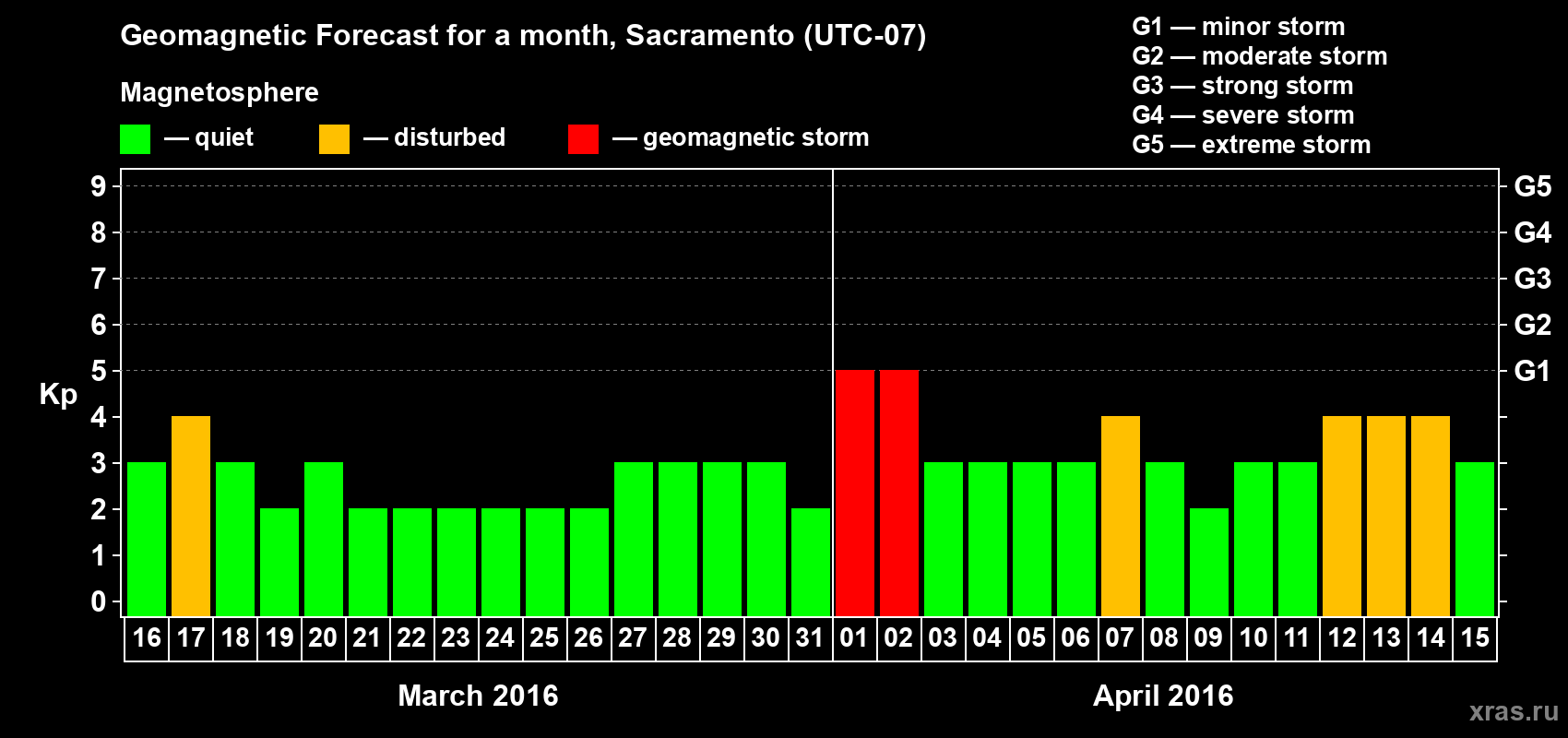 Geomagnetic Forecast for a month, Sacramento (UTC-07)

Magnetosphere

— quiet — disturbed — geomagnetic storm

G1 — minor storm
G2 — moderate storm
G3 — strong storm
G4 — severe storm
G5 — extreme storm

Kp

9 8 7 6 5 4 3 2 1 0

G5 G4 G3 G2 G1

16 17 18 19 20 21 22 23 24 25 26 27 28 29 30 31 01 02 03 04 05 06 07 08 09 10 11 12 13 14 15

March 2016

April 2016

xras.ru